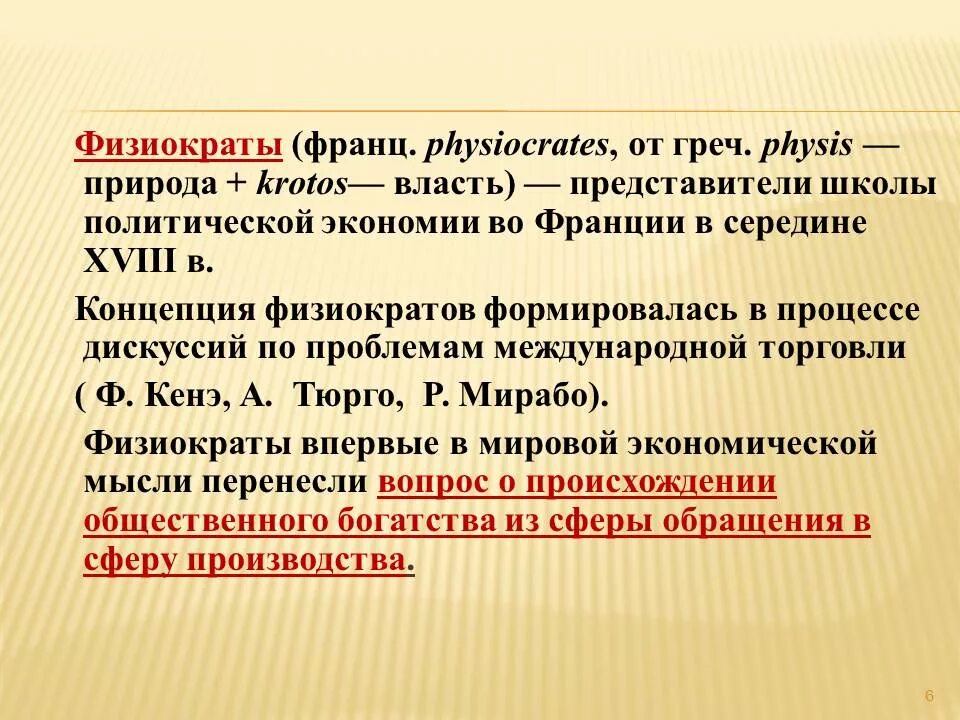 Физиократы (франц. physiocrates, от греч. physis — природа + krotos— власть) — представители школы политической экономии во Франции в середине XVIII в.

Концепция физиократов формировалась в процессе дискуссий по проблемам международной торговли

( Ф. Кенэ, А. Тюрго, Р. Мирабо).

Физиократы впервые в мировой экономической мысли перенесли вопрос о происхождении общественного богатства из сферы обращения в сферу производства.

6